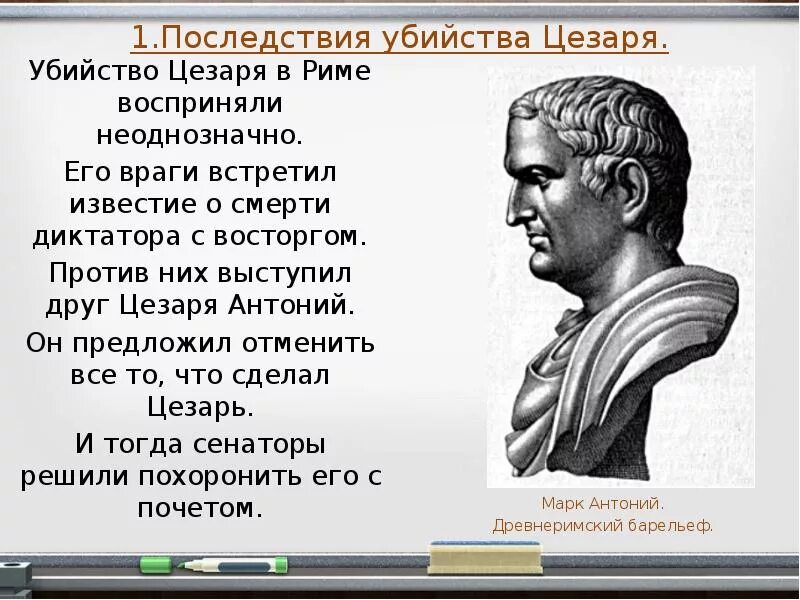 1.Последствия убийства Цезаря.

Убийство Цезаря в Риме восприняли неоднозначно.

Его враги встретил известие о смерти диктатора с восторгом.

Против них выступил друг Цезаря Антоний.

Он предложил отменить все то, что сделал Цезарь.

И тогда сенаторы решили похоронить его с почетом.

Марк Антоний.
Древнеримский барельеф.